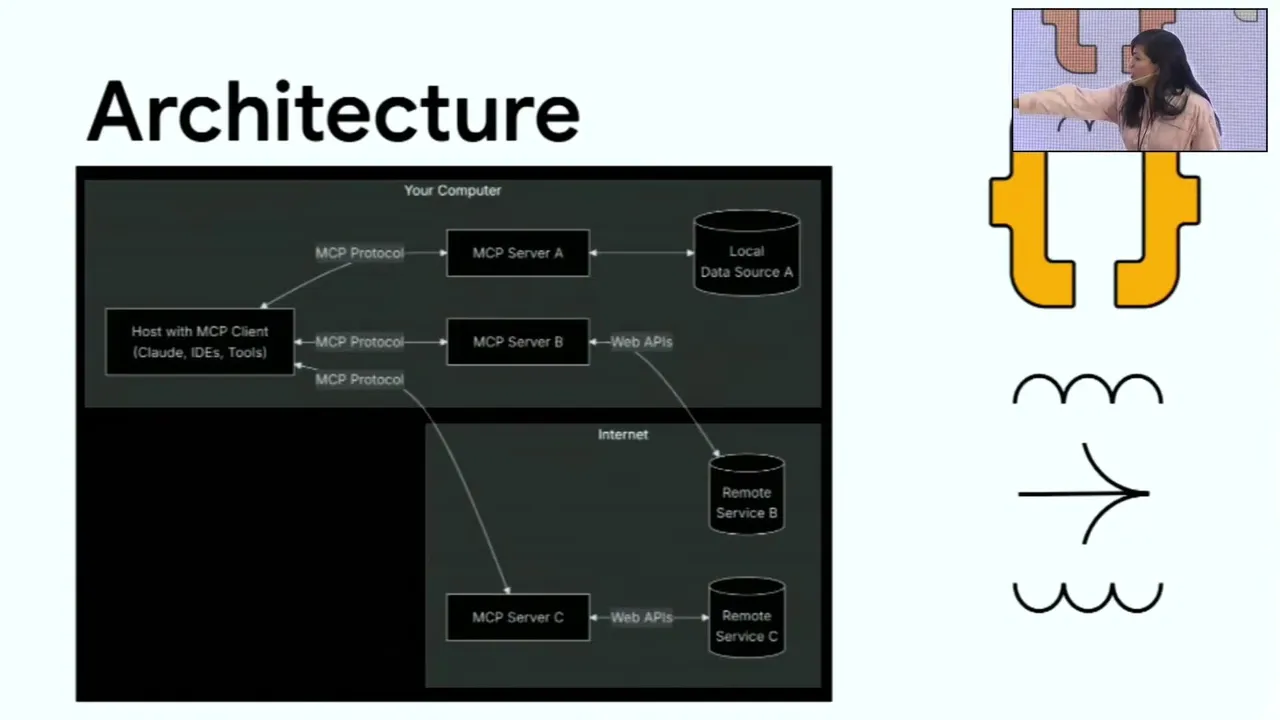 Architecture

Your Computer

MCP Protocol

MCP Server A

Local Data Source A

Host with MCP Client (Claude, IDEs, Tools)

MCP Protocol

MCP Server B

Web APIs

MCP Protocol

Internet

Remote Service B

MCP Server C

Web APIs

Remote Service C